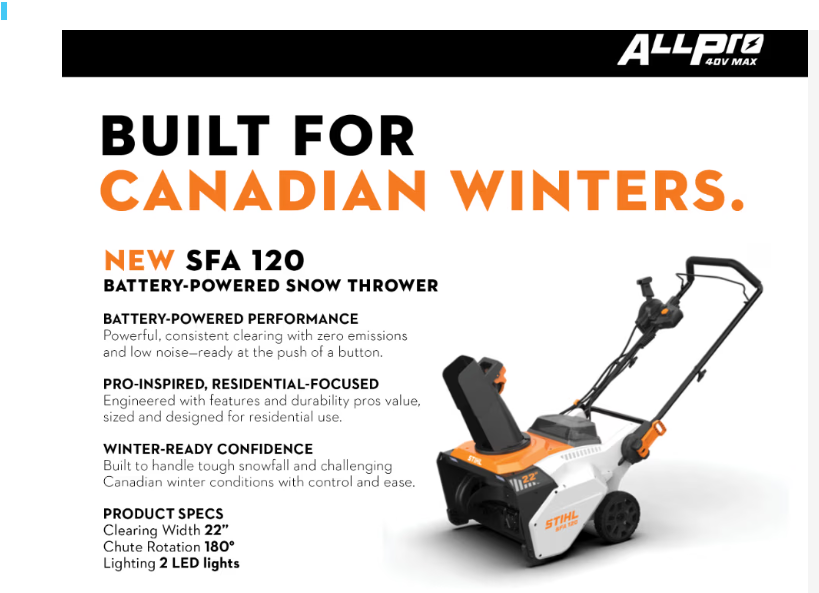 ALLPRO 40V MAX

BUILT FOR CANADIAN WINTERS.

NEW SFA 120
BATTERY-POWERED SNOW THROWER

BATTERY-POWERED PERFORMANCE
Powerful, consistent clearing with zero emissions and low noise—ready at the push of a button.

PRO-INSPIRED, RESIDENTIAL-FOCUSED
Engineered with features and durability pros value, sized and designed for residential use.

WINTER-READY CONFIDENCE
Built to handle tough snowfall and challenging Canadian winter conditions with control and ease.

PRODUCT SPECS
Clearing Width 22"
Chute Rotation 180°
Lighting 2 LED lights

STIHL
22"
STIHL SFA 120